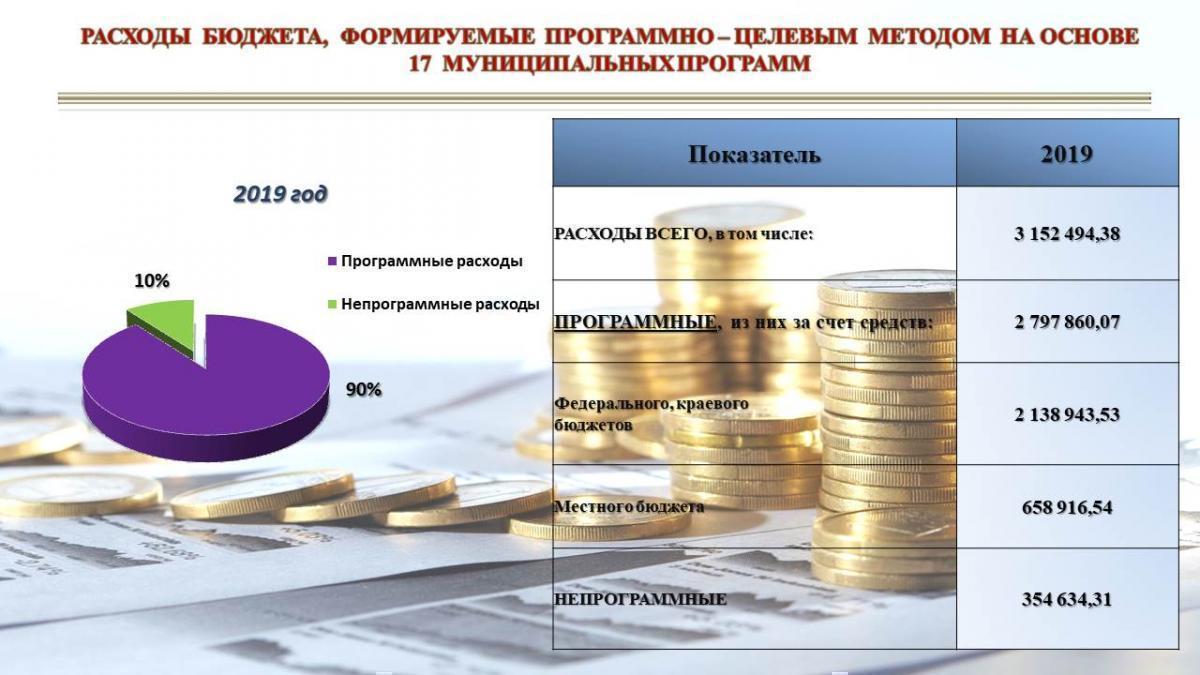 РАСХОДЫ БЮДЖЕТА, ФОРМИРУЕМЫЕ ПРОГРАММНО – ЦЕЛЕВЫМ МЕТОДОМ НА ОСНОВЕ 17 МУНИЦИПАЛЬНЫХ ПРОГРАММ

2019 год

Программные расходы

Непрограммные расходы

10%

90%

| Показатель | 2019 |
|---|---|
| РАСХОДЫ ВСЕГО, в том числе: | 3 152 494,38 |
| ПРОГРАММНЫЕ, из них за счет средств: | 2 797 860,07 |
| Федерального, краевого бюджетов | 2 138 943,53 |
| Местного бюджета | 658 916,54 |
| НЕПРОГРАММНЫЕ | 354 634,31 |